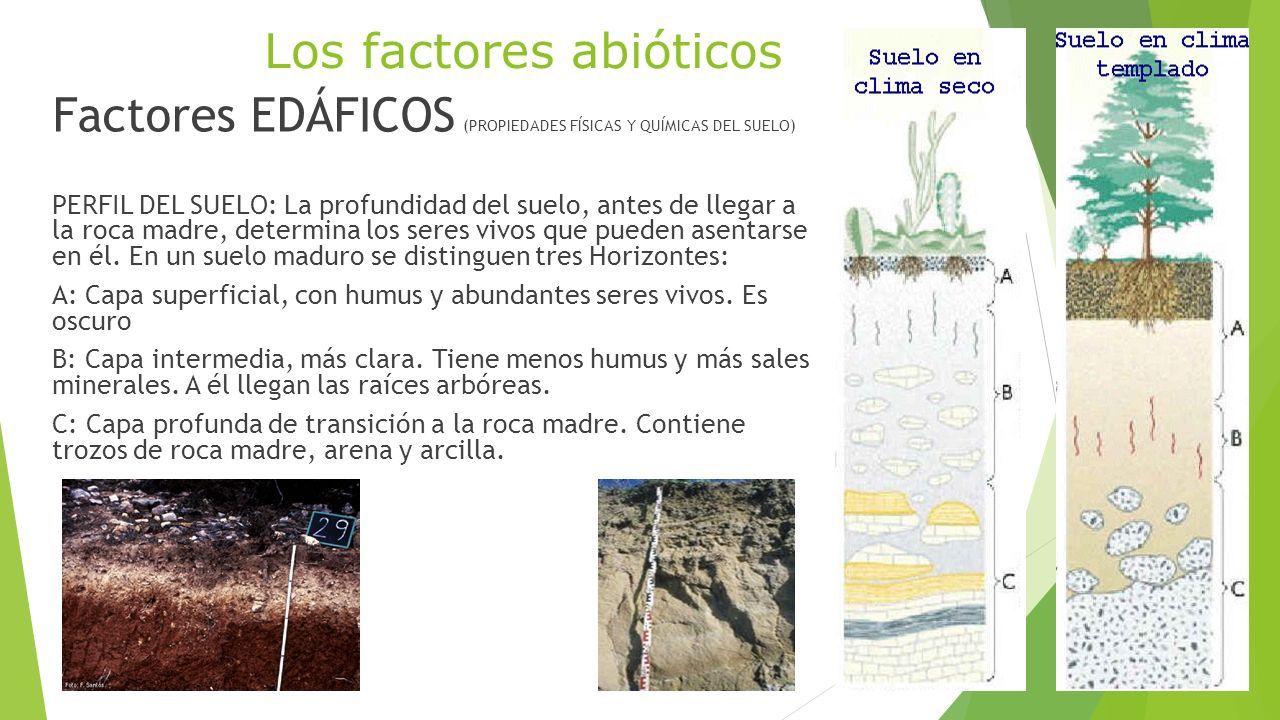 Los factores abióticos

Factores EDÁFICOS (PROPIEDADES FÍSICAS Y QUÍMICAS DEL SUELO)

PERFIL DEL SUELO: La profundidad del suelo, antes de llegar a la roca madre, determina los seres vivos que pueden asentarse en él. En un suelo maduro se distinguen tres Horizontes:

A: Capa superficial, con humus y abundantes seres vivos. Es oscuro

B: Capa intermedia, más clara. Tiene menos humus y más sales minerales. A él llegan las raíces arbóreas.

C: Capa profunda de transición a la roca madre. Contiene trozos de roca madre, arena y arcilla.

29

Foto: F. Santos

Suelo en clima seco

A

B

C

Suelo en clima templado

A

B

C